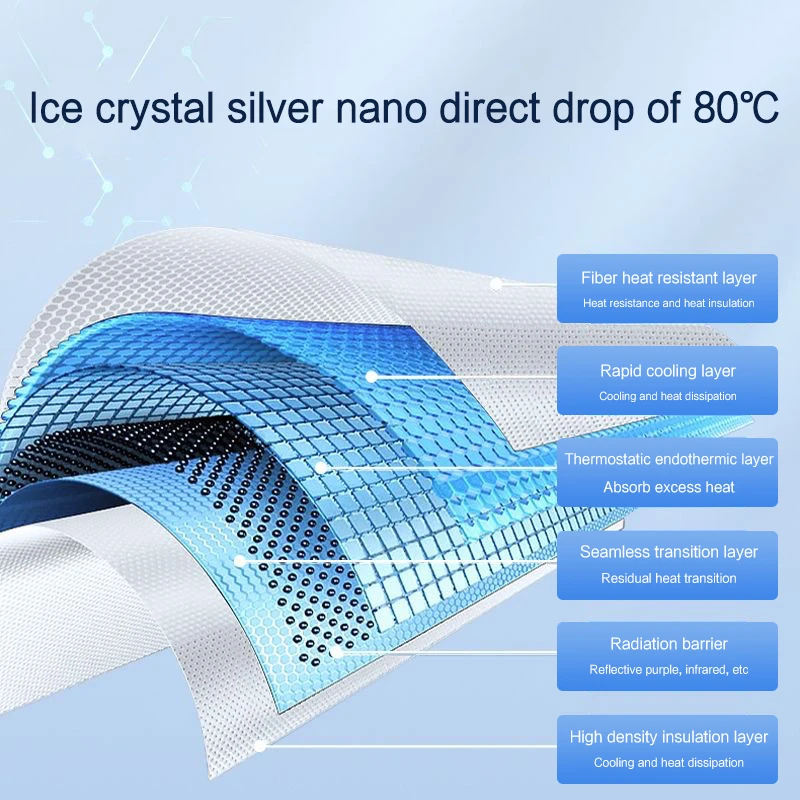 Ice crystal silver nano direct drop of 80℃

Fiber heat resistant layer
Heat resistance and heat insulation

Rapid cooling layer
Cooling and heat dissipation

Thermostatic endothermic layer
Absorb excess heat

Seamless transition layer
Residual heat transition

Radiation barrier
Reflective purple, infrared, etc

High density insulation layer
Cooling and heat dissipation